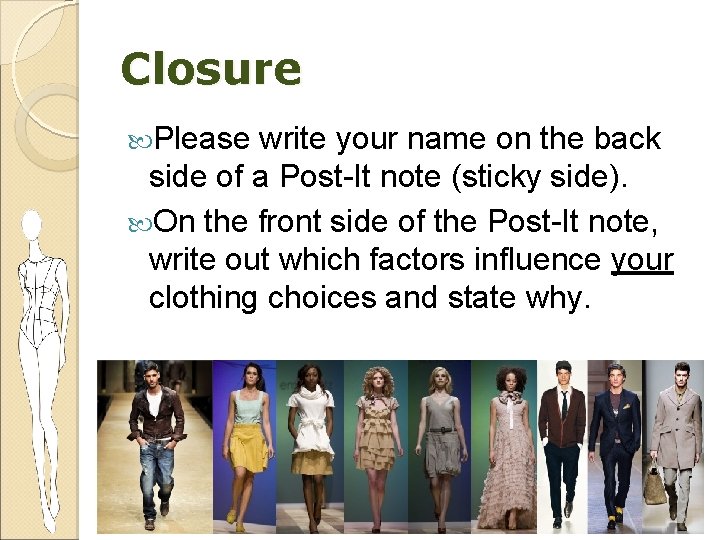 Closure

Please write your name on the back side of a Post-It note (sticky side).

On the front side of the Post-It note, write out which factors influence your clothing choices and state why.